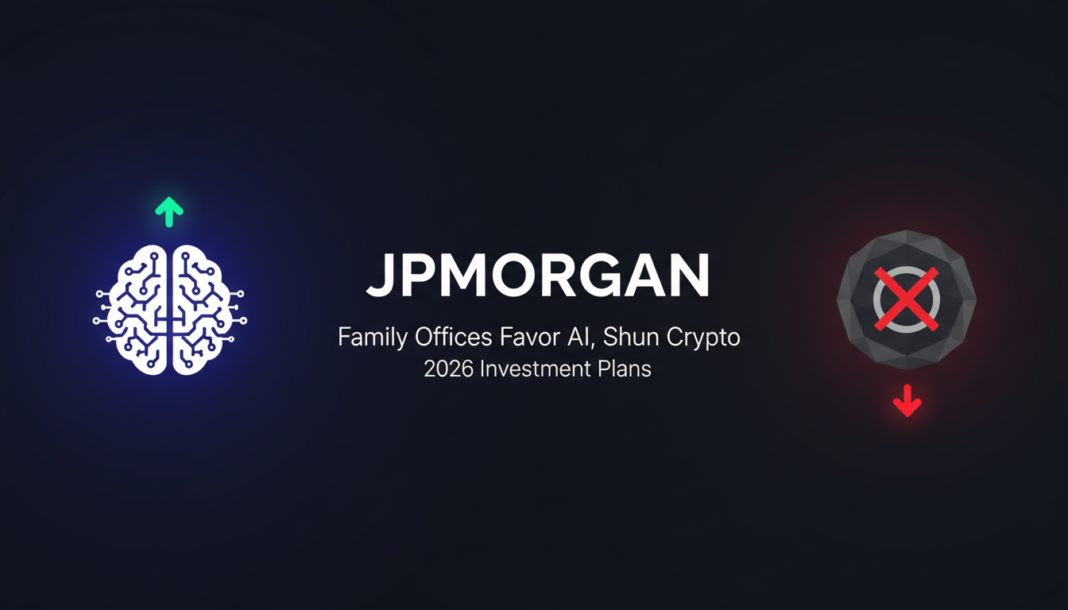 JPMORGAN

Family Offices Favor AI, Shun Crypto
2026 Investment Plans